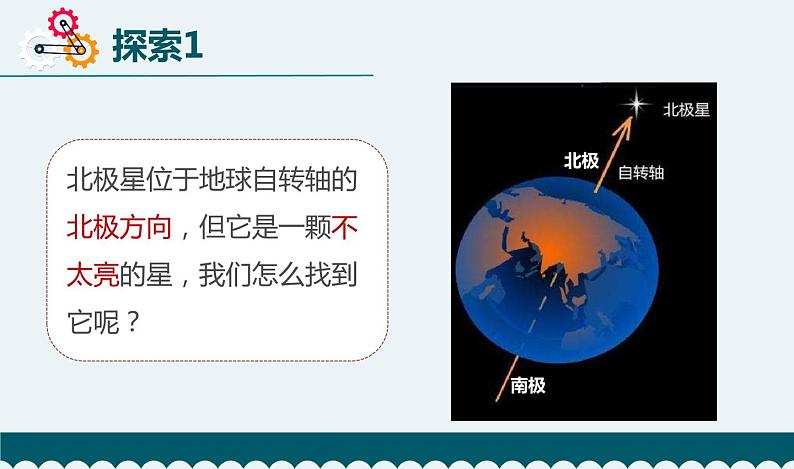 探索1

北极星位于地球自转轴的北极方向，但它是一颗不太亮的星，我们怎么找到它呢？

北极星
北极
自转轴
南极